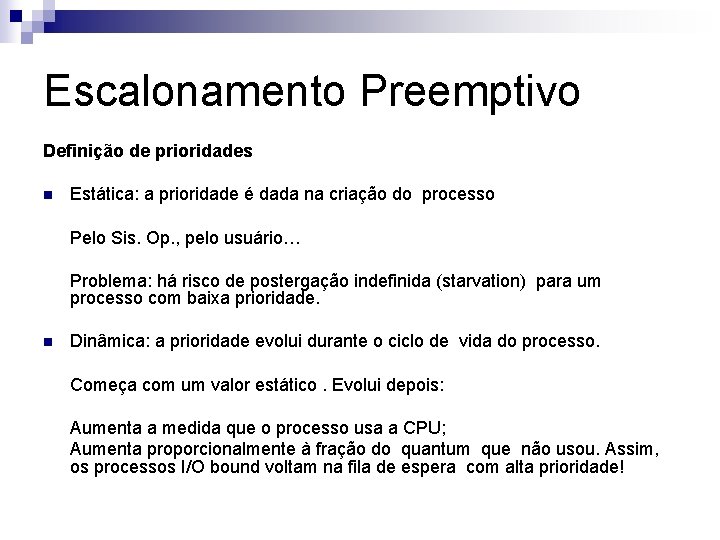 Escalonamento Preemptivo

Definição de prioridades

Estática: a prioridade é dada na criação do processo

Pelo Sis. Op., pelo usuário…

Problema: há risco de postergação indefinida (starvation) para um processo com baixa prioridade.

Dinâmica: a prioridade evolui durante o ciclo de vida do processo.

Começa com um valor estático . Evolui depois:

Aumenta a medida que o processo usa a CPU;
Aumenta proporcionalmente à fração do quantum que não usou. Assim, os processos I/O bound voltam na fila de espera com alta prioridade!